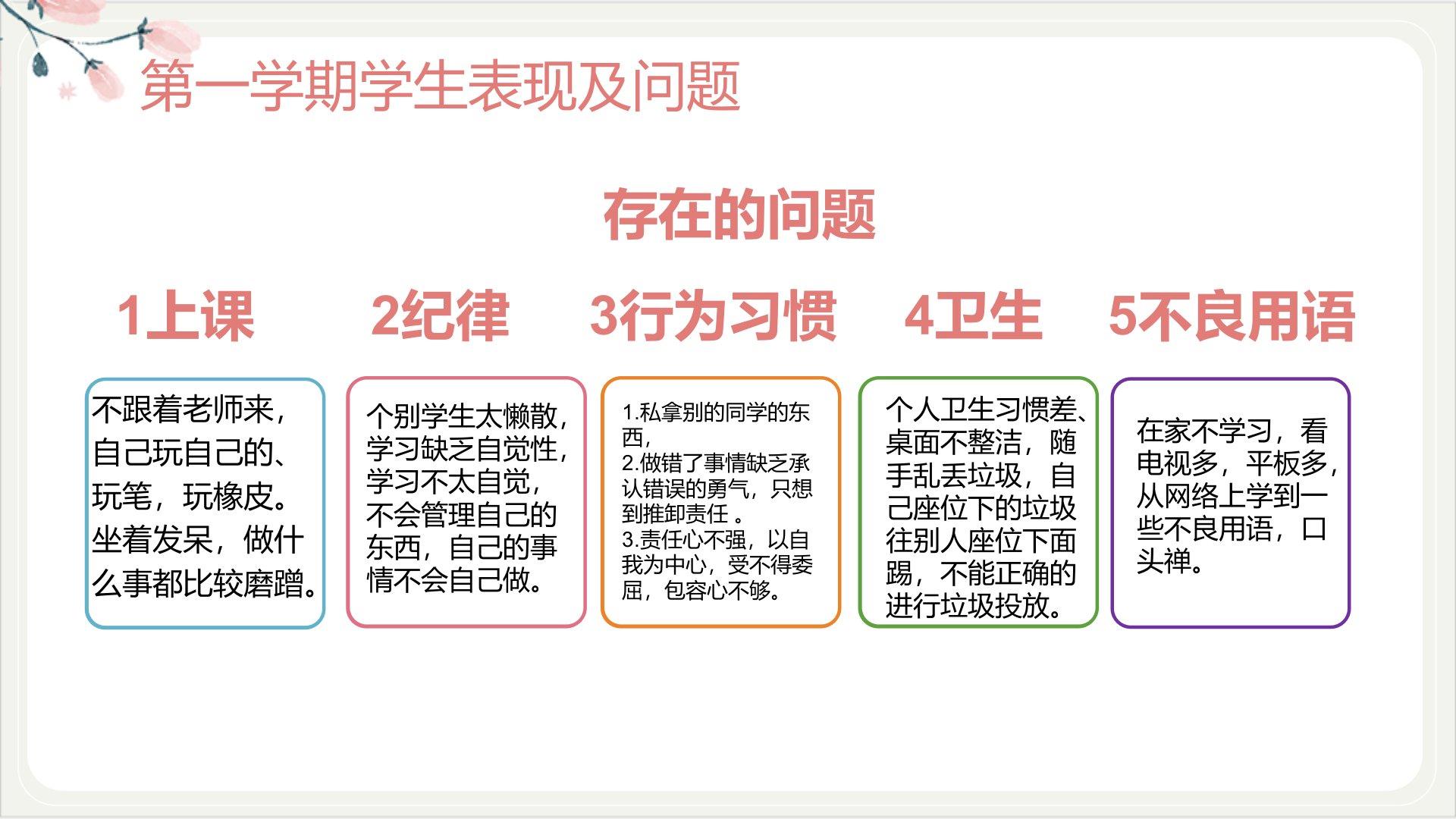 第一学期学生表现及问题

存在的问题

1上课

不跟着老师来，自己玩自己的、玩笔，玩橡皮。坐着发呆，做什么事都比较磨蹭。

2纪律

个别学生太懒散，学习缺乏自觉性，学习不太自觉，不会管理自己的东西，自己的事情不会自己做。

3行为习惯

1.私拿别的同学的东西，
2.做错了事情缺乏承认错误的勇气，只想到推卸责任 。
3.责任心不强，以自我为中心，受不得委屈，包容心不够。

4卫生

个人卫生习惯差、桌面不整洁，随手乱丢垃圾，自己座位下的垃圾往别人座位下面踢，不能正确的进行垃圾投放。

5不良用语

在家不学习，看电视多，平板多，从网络上学到一些不良用语，口头禅。